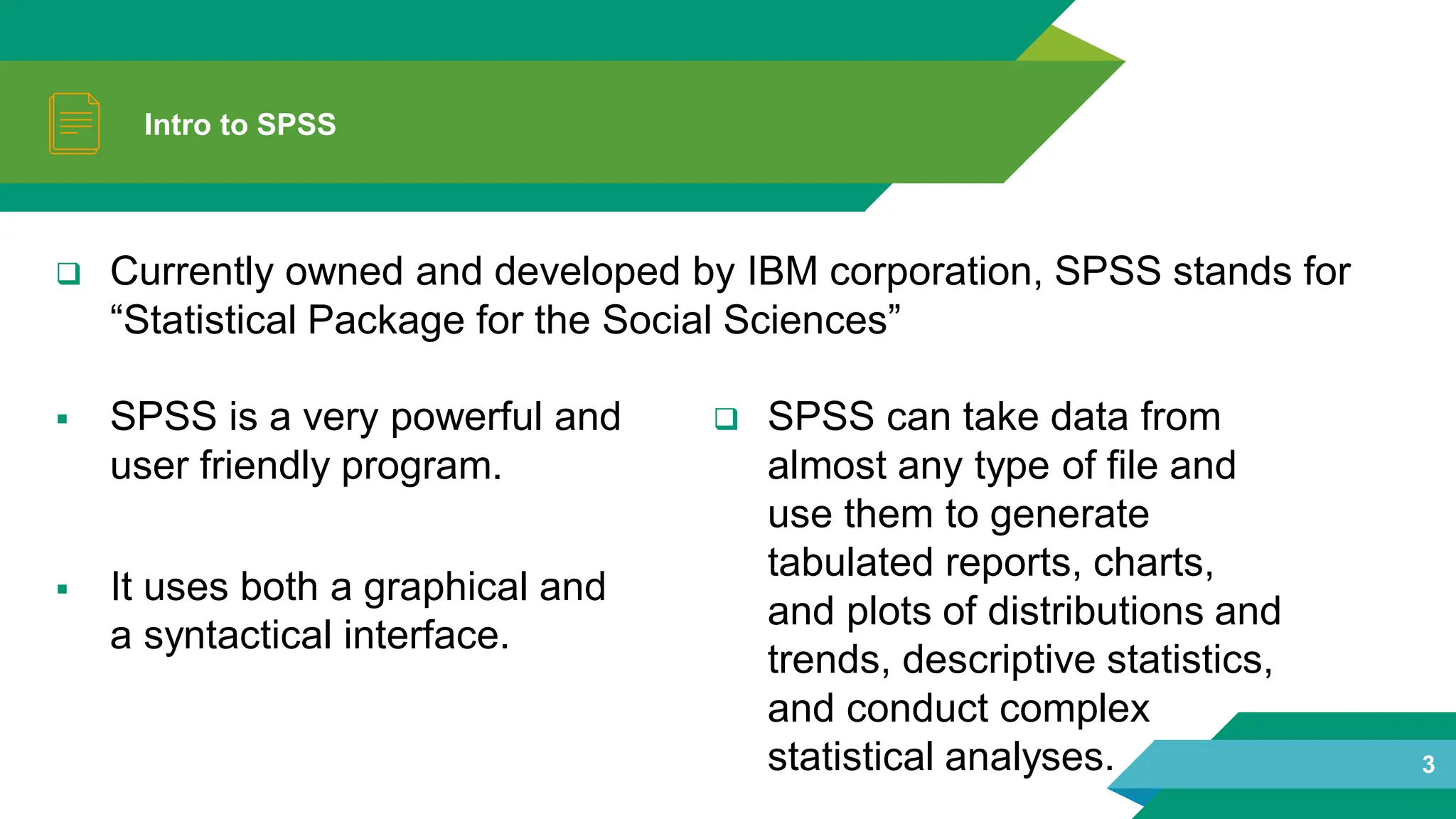 Intro to SPSS

❑ Currently owned and developed by IBM corporation, SPSS stands for “Statistical Package for the Social Sciences”

▪ SPSS is a very powerful and user friendly program.

▪ It uses both a graphical and a syntactical interface.

❑ SPSS can take data from almost any type of file and use them to generate tabulated reports, charts, and plots of distributions and trends, descriptive statistics, and conduct complex statistical analyses.

3